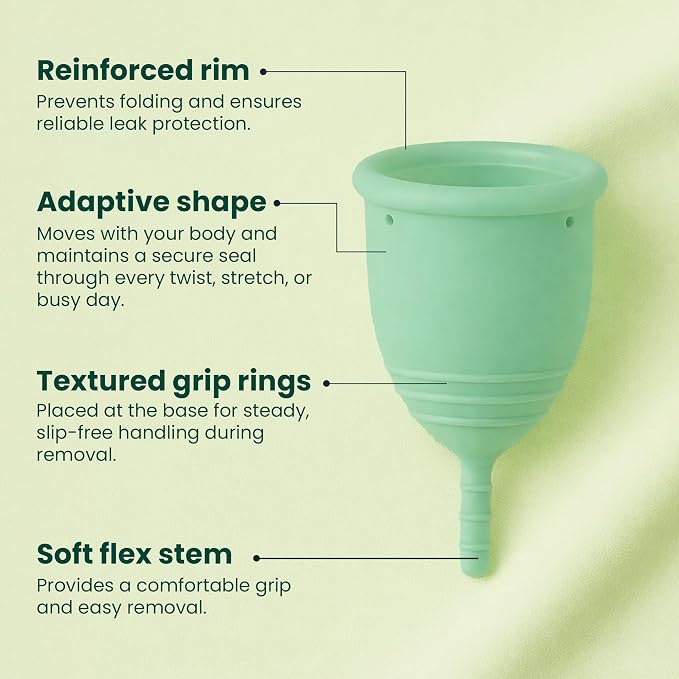 Reinforced rim
Prevents folding and ensures reliable leak protection.

Adaptive shape
Moves with your body and maintains a secure seal through every twist, stretch, or busy day.

Textured grip rings
Placed at the base for steady, slip-free handling during removal.

Soft flex stem
Provides a comfortable grip and easy removal.